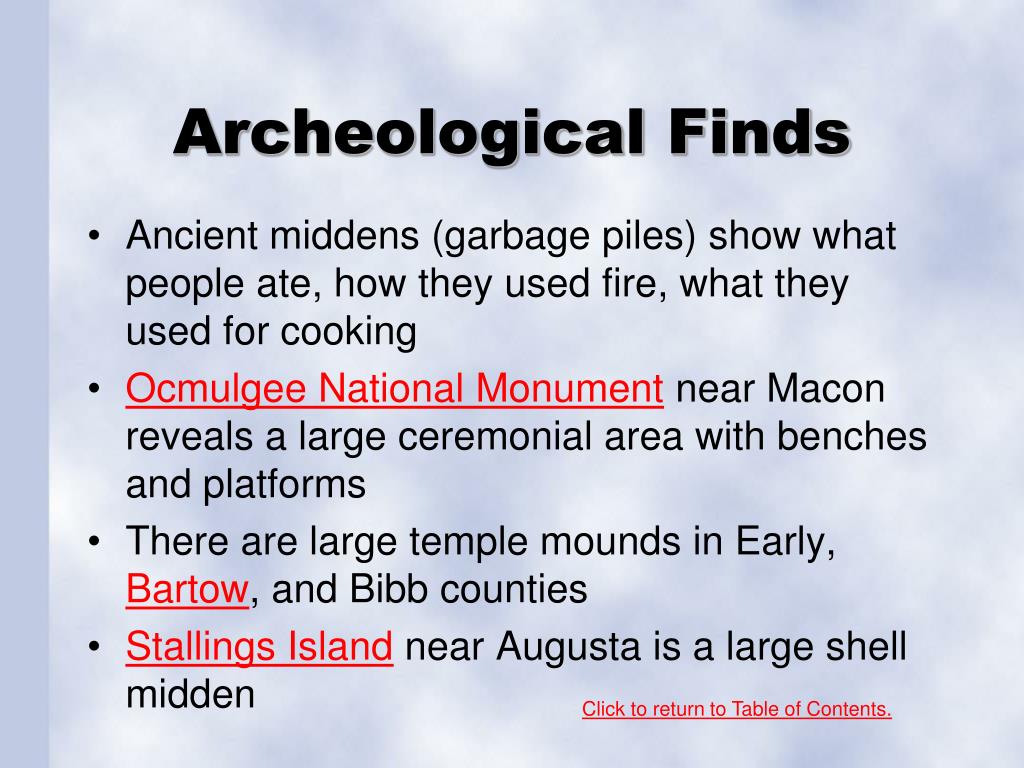 Archeological Finds

• Ancient middens (garbage piles) show what people ate, how they used fire, what they used for cooking

• Ocmulgee National Monument near Macon reveals a large ceremonial area with benches and platforms

• There are large temple mounds in Early, Bartow, and Bibb counties

• Stallings Island near Augusta is a large shell midden

Click to return to Table of Contents.